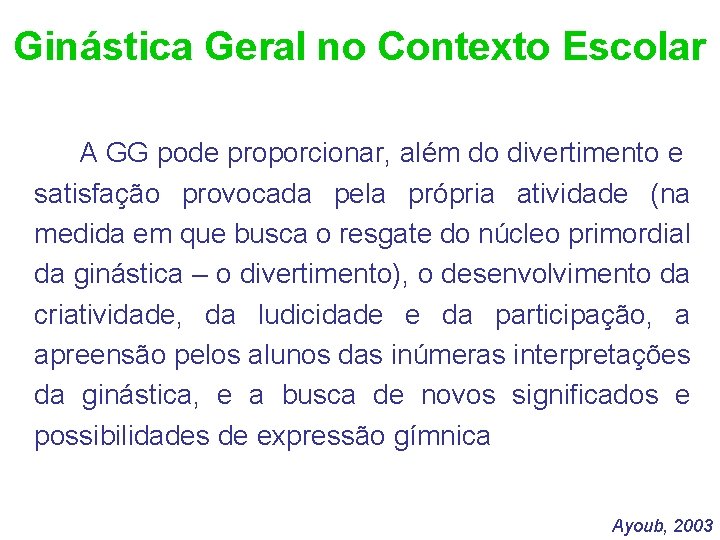 Ginástica Geral no Contexto Escolar

A GG pode proporcionar, além do divertimento e satisfação provocada pela própria atividade (na medida em que busca o resgate do núcleo primordial da ginástica – o divertimento), o desenvolvimento da criatividade, da ludicidade e da participação, a apreensão pelos alunos das inúmeras interpretações da ginástica, e a busca de novos significados e possibilidades de expressão gímnica

Ayoub, 2003